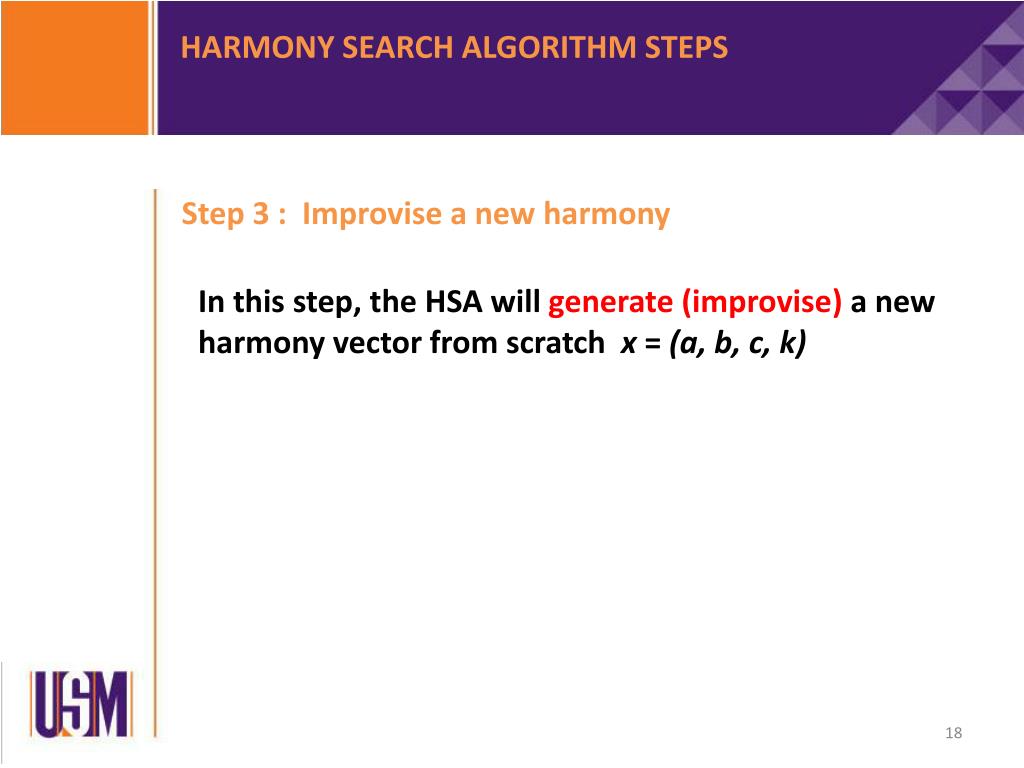 HARMONY SEARCH ALGORITHM STEPS

Step 3 : Improvise a new harmony

In this step, the HSA will generate (improvise) a new harmony vector from scratch $x = (a, b, c, k)$

USM

18